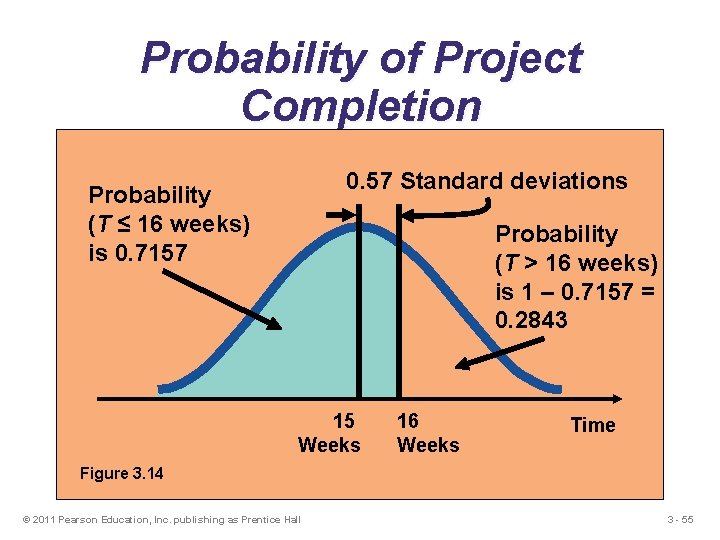 Probability of Project Completion

Probability ($T \leq 16$ weeks) is 0.7157

0.57 Standard deviations

Probability ($T > 16$ weeks) is 1 – 0.7157 = 0.2843

15 Weeks

16 Weeks

Time

Figure 3.14

© 2011 Pearson Education, Inc. publishing as Prentice Hall

3 - 55